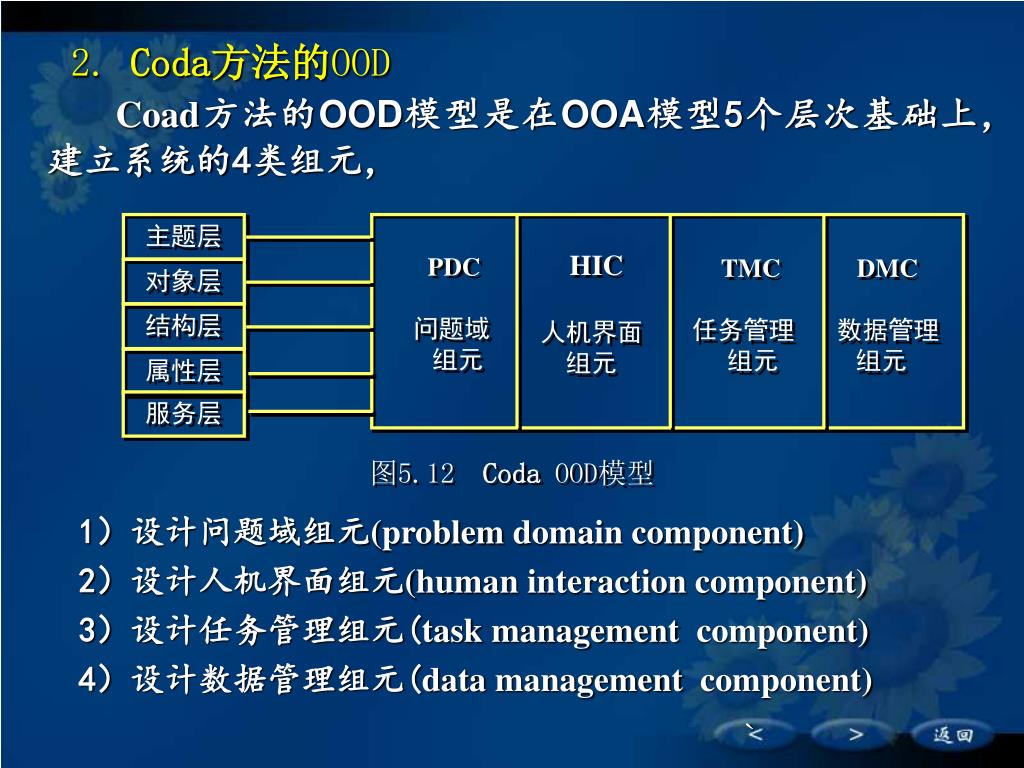 2. Coda方法的OOD

Coad方法的OOD模型是在OOA模型5个层次基础上，建立系统的4类组元，

主题层
对象层
结构层
属性层
服务层

PDC
问题域组元

HIC
人机界面组元

TMC
任务管理组元

DMC
数据管理组元

图5.12 Coda OOD模型

1）设计问题域组元(problem domain component)
2）设计人机界面组元(human interaction component)
3）设计任务管理组元(task management component)
4）设计数据管理组元(data management component)

<
>
返回